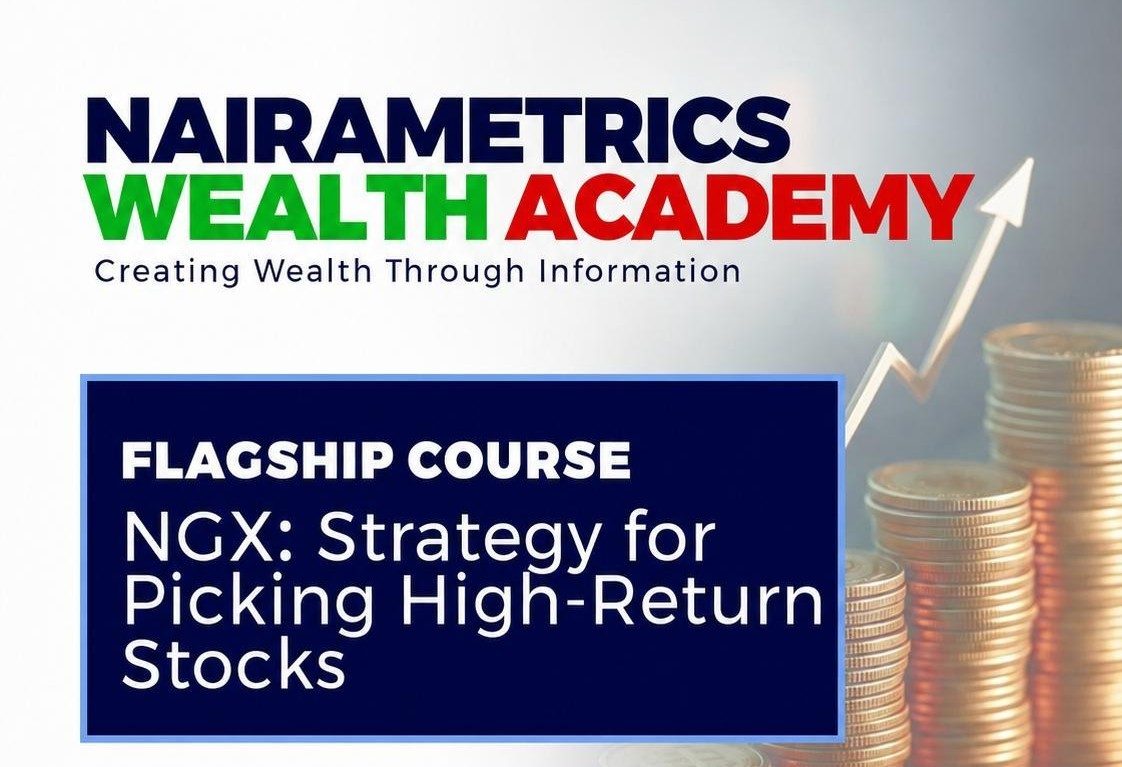 NAIRAMETRICS
WEALTH ACADEMY
Creating Wealth Through Information

FLAGSHIP COURSE
NGX: Strategy for Picking High-Return Stocks